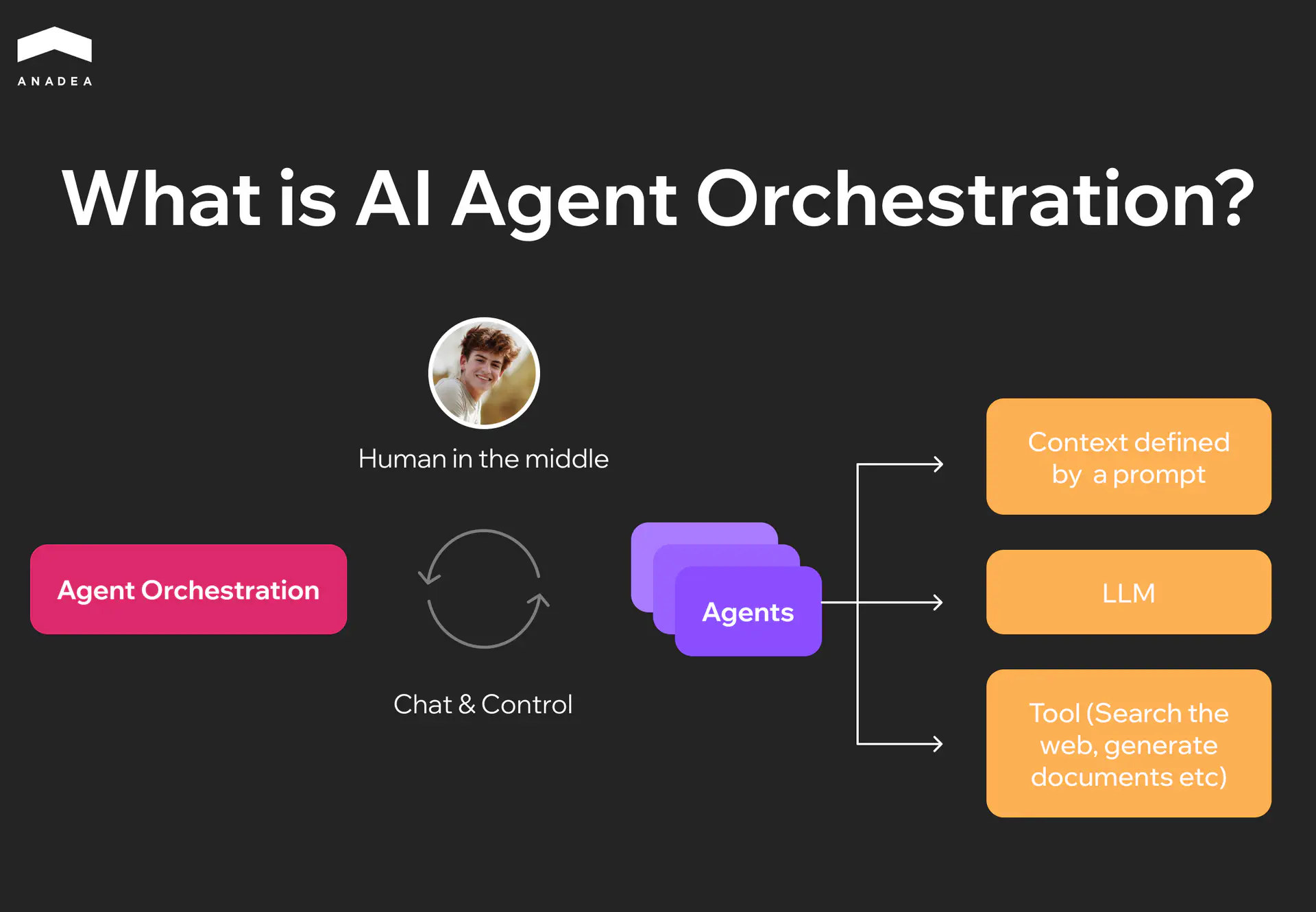 ANADEA

What is AI Agent Orchestration?

Human in the middle

Agent Orchestration

Chat & Control

Agents

Context defined by a prompt

LLM

Tool (Search the web, generate documents etc)